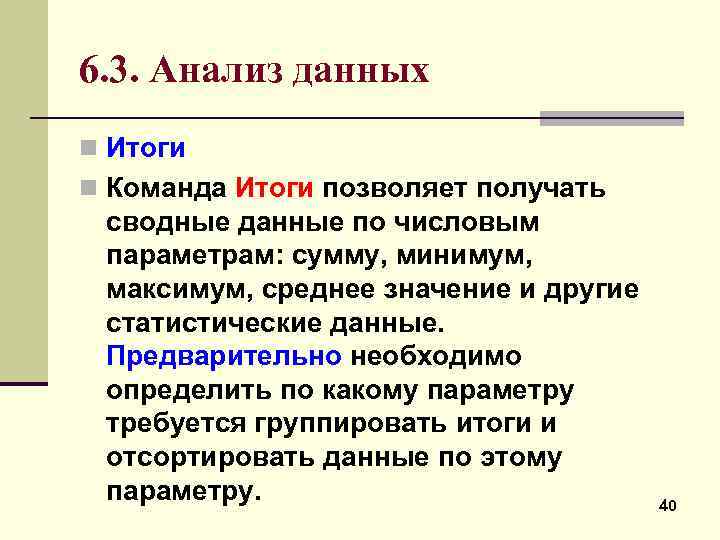 6.3. Анализ данных

Итоги

Команда Итоги позволяет получать сводные данные по числовым параметрам: сумму, минимум, максимум, среднее значение и другие статистические данные. Предварительно необходимо определить по какому параметру требуется группировать итоги и отсортировать данные по этому параметру.

40